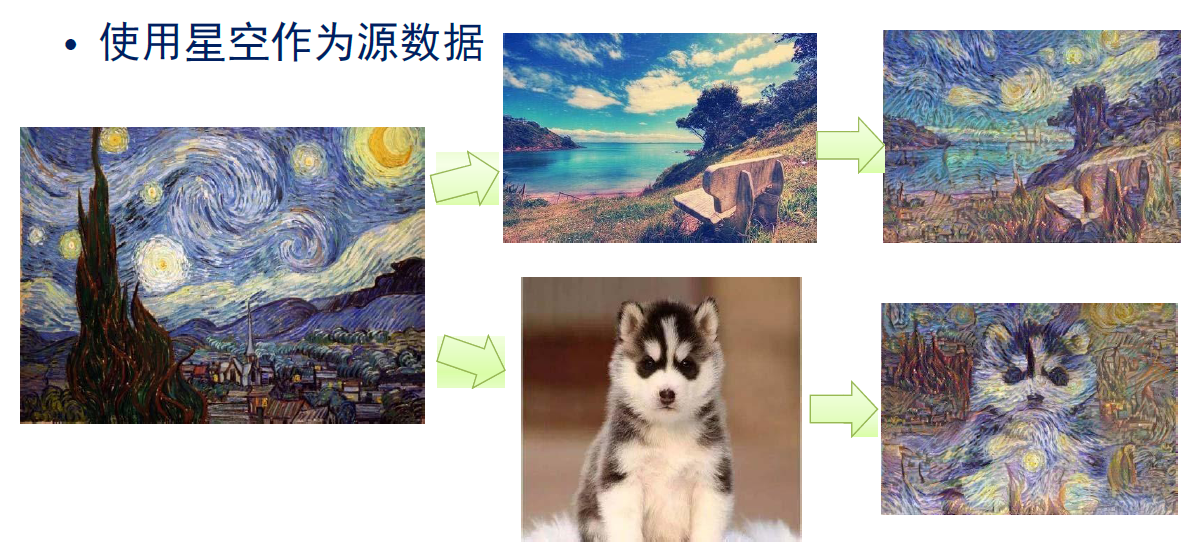 • 使用星空作为源数据